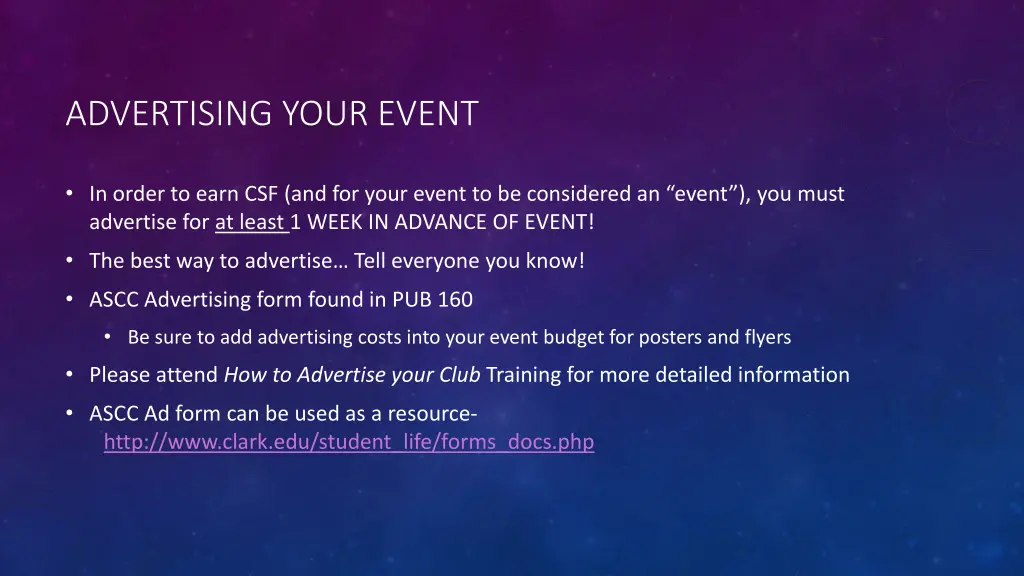 ADVERTISING YOUR EVENT

• In order to earn CSF (and for your event to be considered an “event”), you must advertise for at least 1 WEEK IN ADVANCE OF EVENT!

• The best way to advertise… Tell everyone you know!

• ASCC Advertising form found in PUB 160

• Be sure to add advertising costs into your event budget for posters and flyers

• Please attend How to Advertise your Club Training for more detailed information

• ASCC Ad form can be used as a resource- http://www.clark.edu/student_life/forms_docs.php